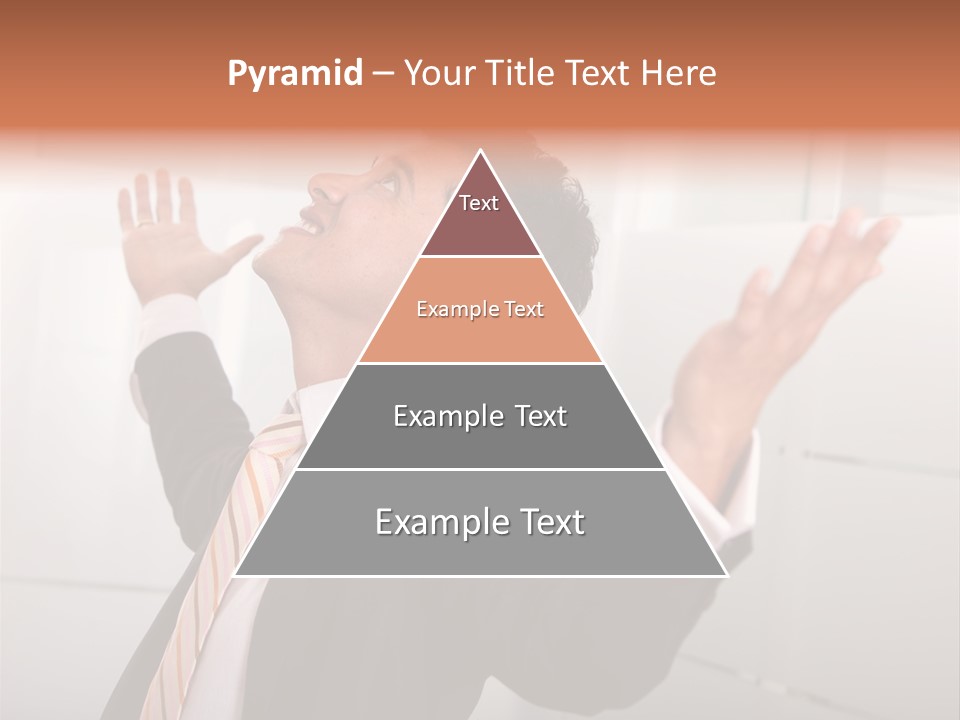 Pyramid – Your Title Text Here

Text

Example Text

Example Text

Example Text